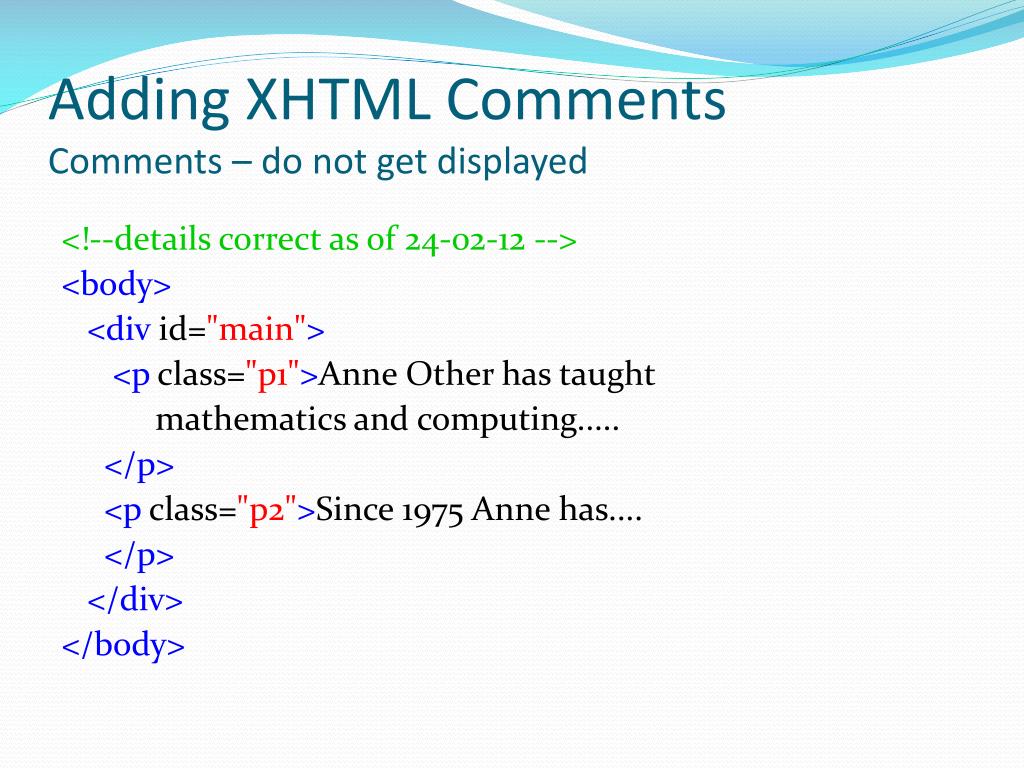 Adding XHTML Comments
Comments – do not get displayed

<!--details correct as of 24-02-12 -->
<body>
<div id="main">
<p class="p1">Anne Other has taught mathematics and computing.....
</p>
<p class="p2">Since 1975 Anne has....
</p>
</div>
</body>